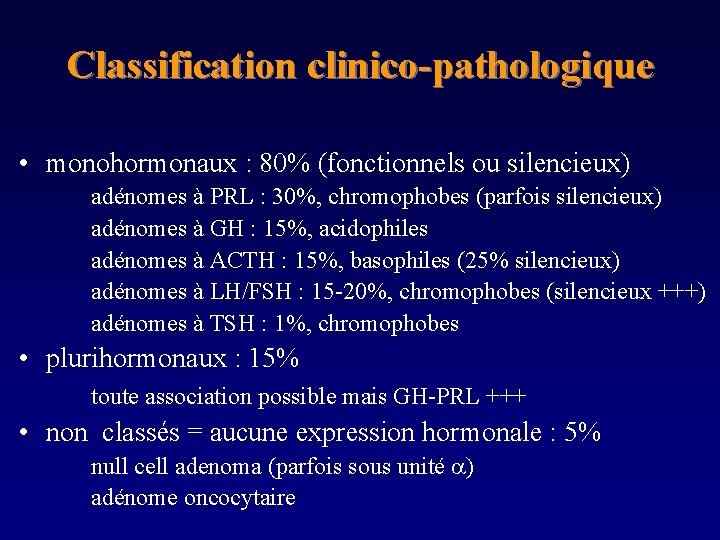 Classification clinico-pathologique

• monohormonaux : 80% (fonctionnels ou silencieux)
adénomes à PRL : 30%, chromophobes (parfois silencieux)
adénomes à GH : 15%, acidophiles
adénomes à ACTH : 15%, basophiles (25% silencieux)
adénomes à LH/FSH : 15-20%, chromophobes (silencieux +++)
adénomes à TSH : 1%, chromophobes

• plurihormonaux : 15%
toute association possible mais GH-PRL +++

• non classés = aucune expression hormonale : 5%
null cell adenoma (parfois sous unité $\alpha$)
adénome oncocytaire